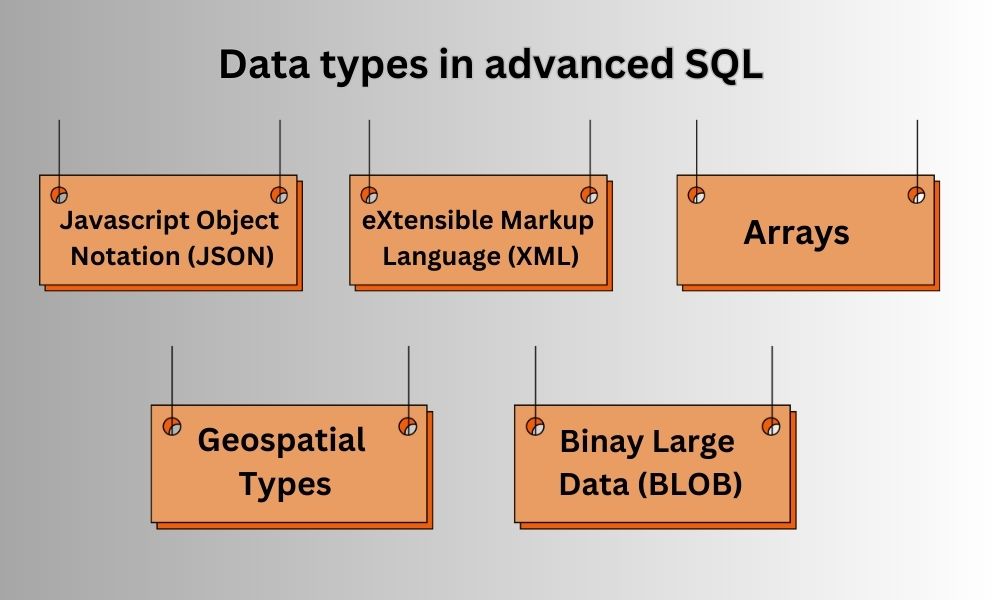 Data types in advanced SQL

Javascript Object Notation (JSON)

eXtensible Markup Language (XML)

Arrays

Geospatial Types

Binay Large Data (BLOB)